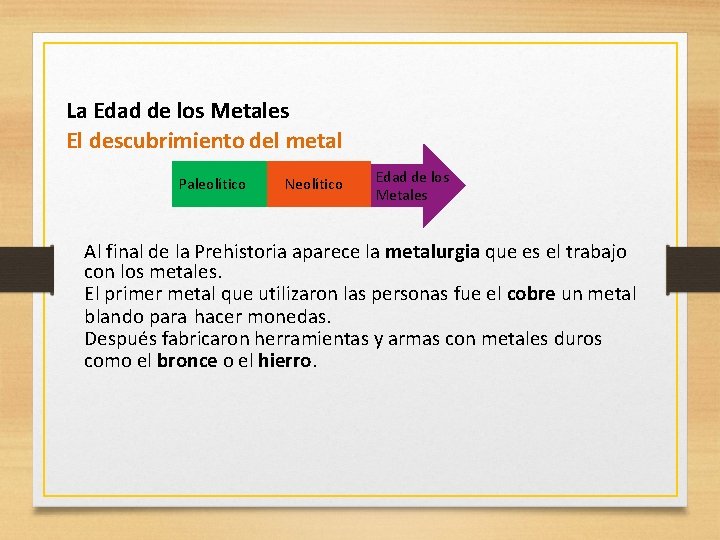 La Edad de los Metales
El descubrimiento del metal

Paleolítico
Neolítico
Edad de los Metales

Al final de la Prehistoria aparece la metalurgia que es el trabajo con los metales.
El primer metal que utilizaron las personas fue el cobre un metal blando para hacer monedas.
Después fabricaron herramientas y armas con metales duros como el bronce o el hierro.